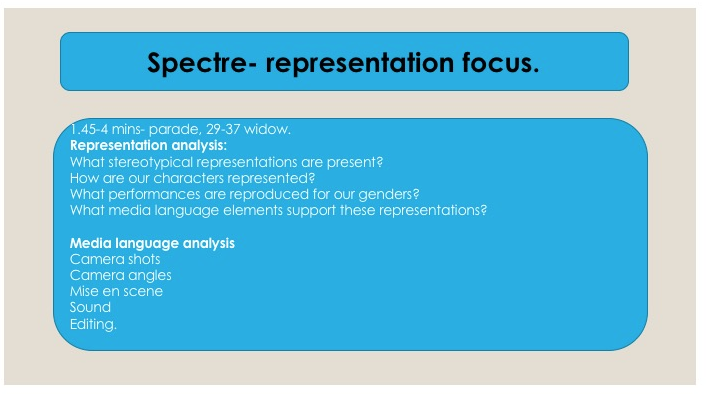 Spectre- representation focus.

1.45-4 mins- parade, 29-37 widow.
Representation analysis:
What stereotypical representations are present?
How are our characters represented?
What performances are reproduced for our genders?
What media language elements support these representations?

Media language analysis
Camera shots
Camera angles
Mise en scene
Sound
Editing.